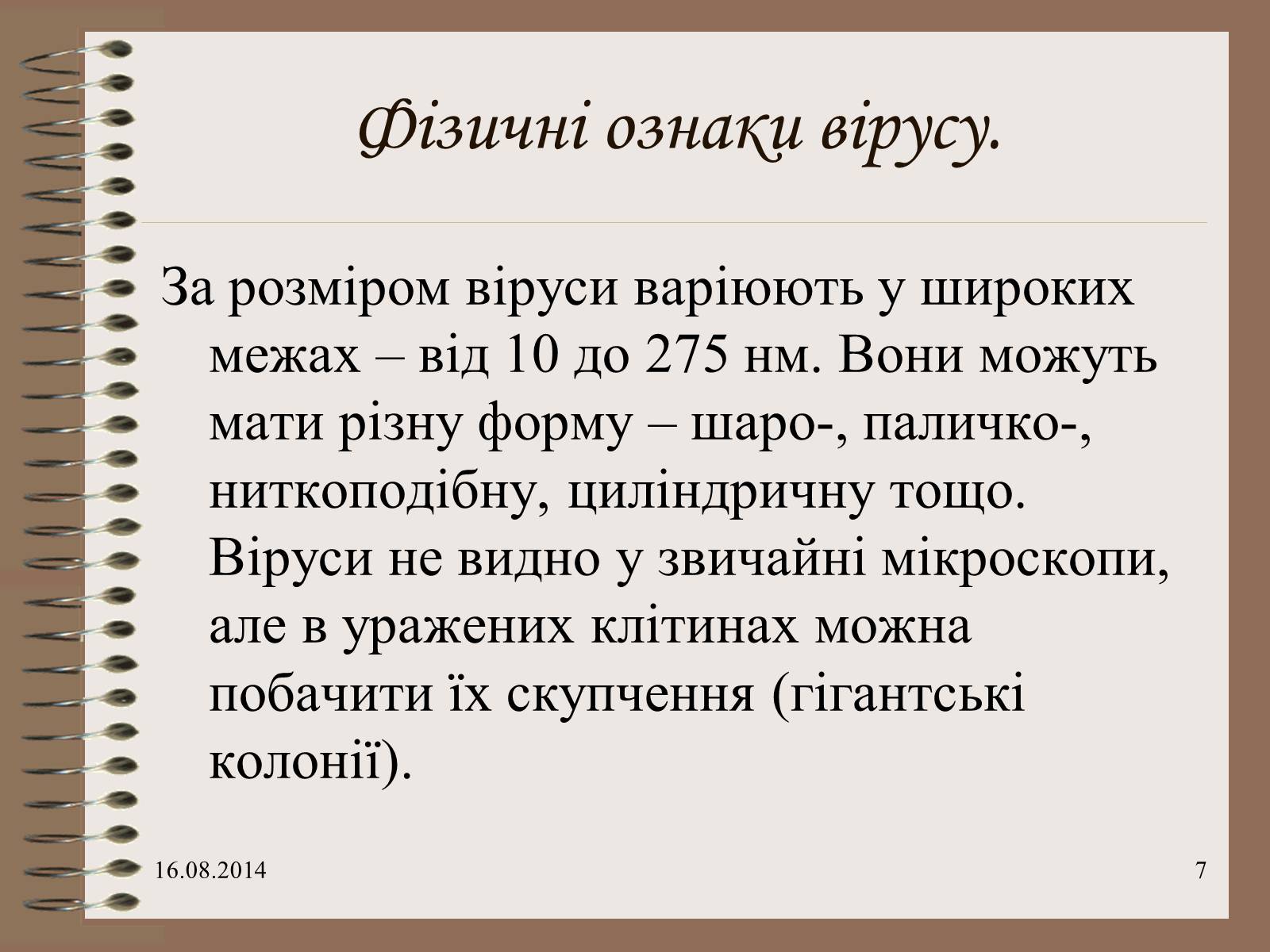 Фізичні ознаки вірусу.

За розміром віруси варіюють у широких межах – від 10 до 275 нм. Вони можуть мати різну форму – шаро-, паличко-, ниткоподібну, циліндричну тощо. Віруси не видно у звичайні мікроскопи, але в уражених клітинах можна побачити їх скупчення (гігантські колонії).

16.08.2014

7